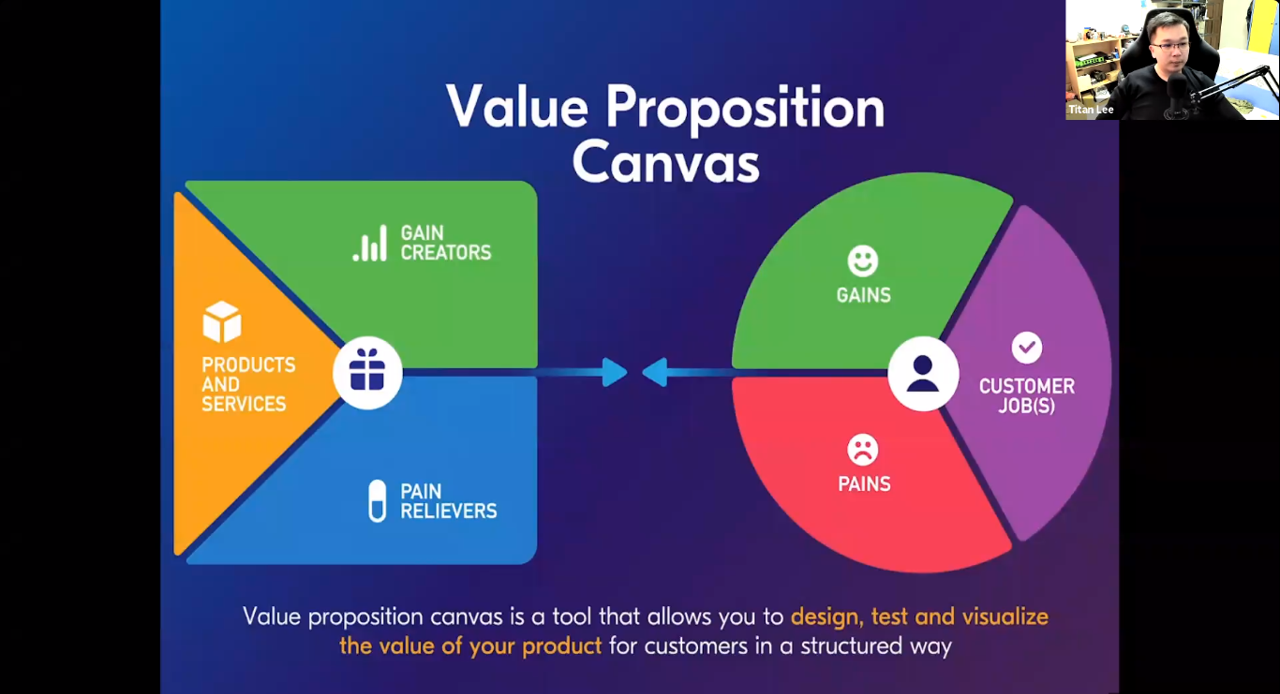 Titan Lee

Value Proposition Canvas

GAIN CREATORS

PRODUCTS AND SERVICES

PAIN RELIEVERS

GAINS

CUSTOMER JOB(S)

PAINS

Value proposition canvas is a tool that allows you to design, test and visualize the value of your product for customers in a structured way